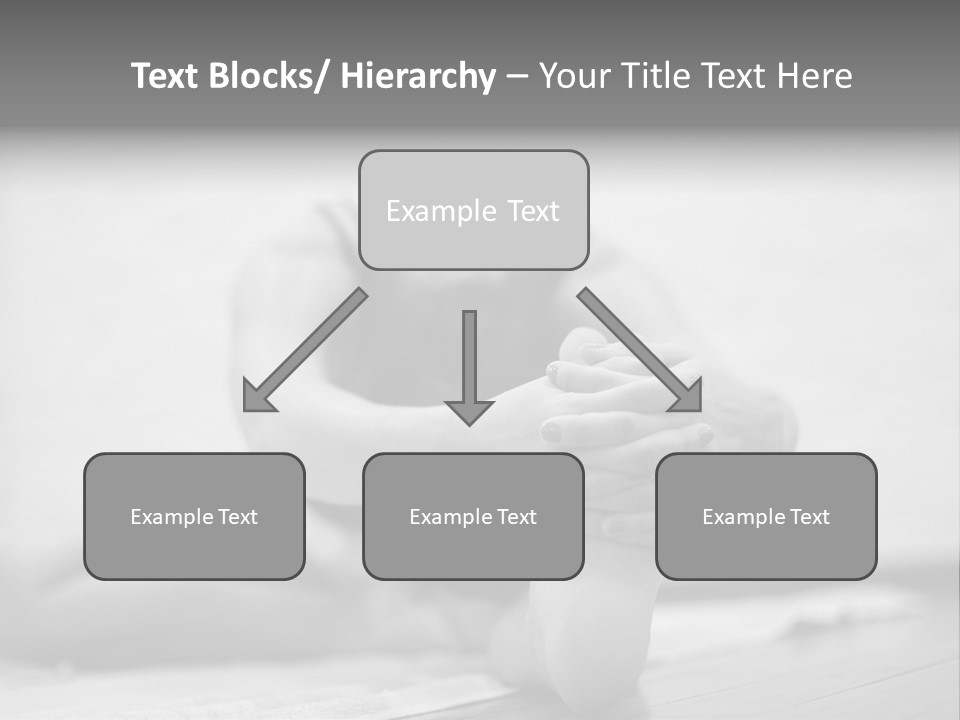 Text Blocks/ Hierarchy – Your Title Text Here

Example Text

Example Text

Example Text

Example Text